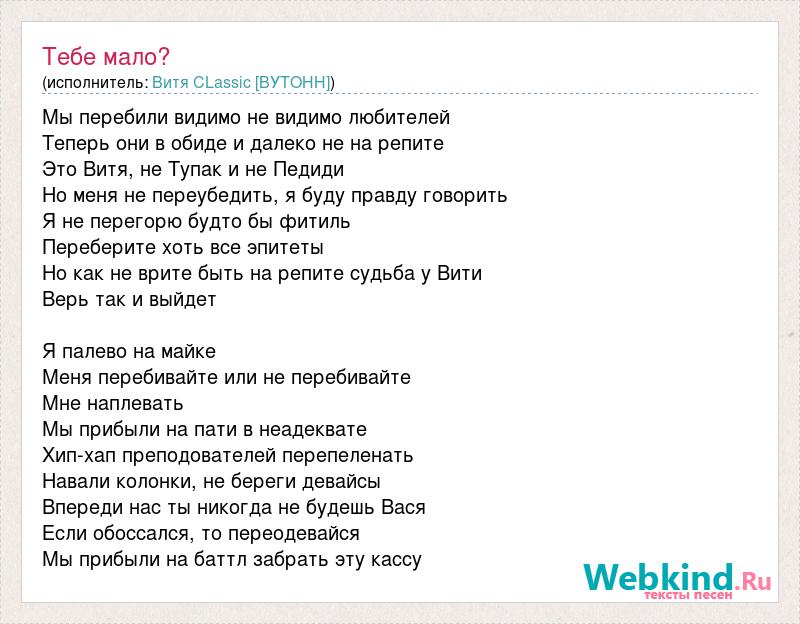 Тебе мало?
(исполнитель: Витя CLassic [ВУТОНН])

Мы перебили видимо не видимо любителей
Теперь они в обиде и далеко не на репите
Это Витя, не Тупак и не Педиди
Но меня не переубедить, я буду правду говорить
Я не перегорю будто бы фитиль
Переберите хоть все эпитеты
Но как не врите быть на репите судьба у Вити
Верь так и выйдет

Я палево на майке
Меня перебивайте или не перебивайте
Мне наплевать
Мы прибыли на пати в неадеквате
Хип-хап преподователей перепеленать
Навали колонки, не береги девайсы
Впереди нас ты никогда не будешь Вася
Если обоссался, то переодевайся
Мы прибыли на баттл забрать эту кассу

Webkind.Ru
тексты песен